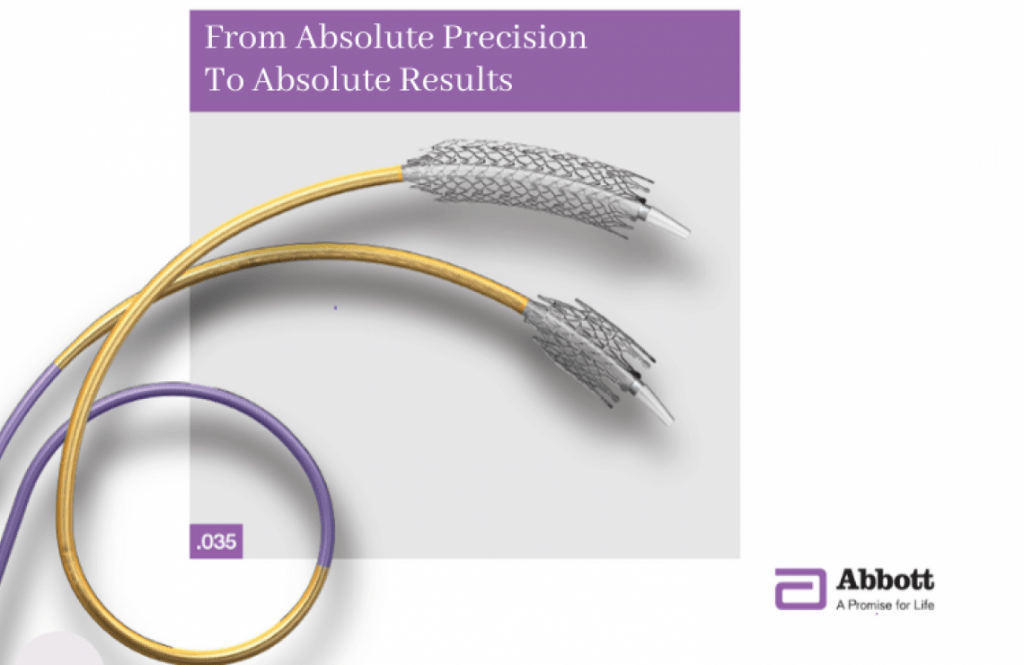 From Absolute Precision
To Absolute Results

.035

Abbott
A Promise for Life